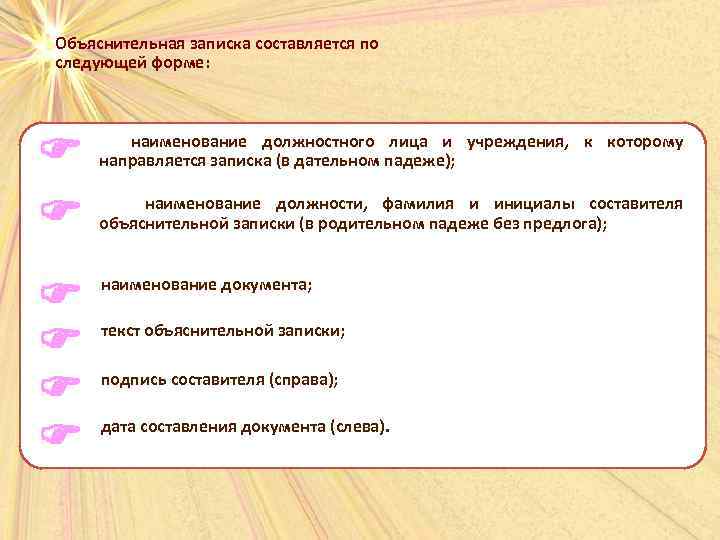 Объяснительная записка составляется по следующей форме:

наименование должностного лица и учреждения, к которому направляется записка (в дательном падеже);

наименование должности, фамилия и инициалы составителя объяснительной записки (в родительном падеже без предлога);

наименование документа;

текст объяснительной записки;

подпись составителя (справа);

дата составления документа (слева).